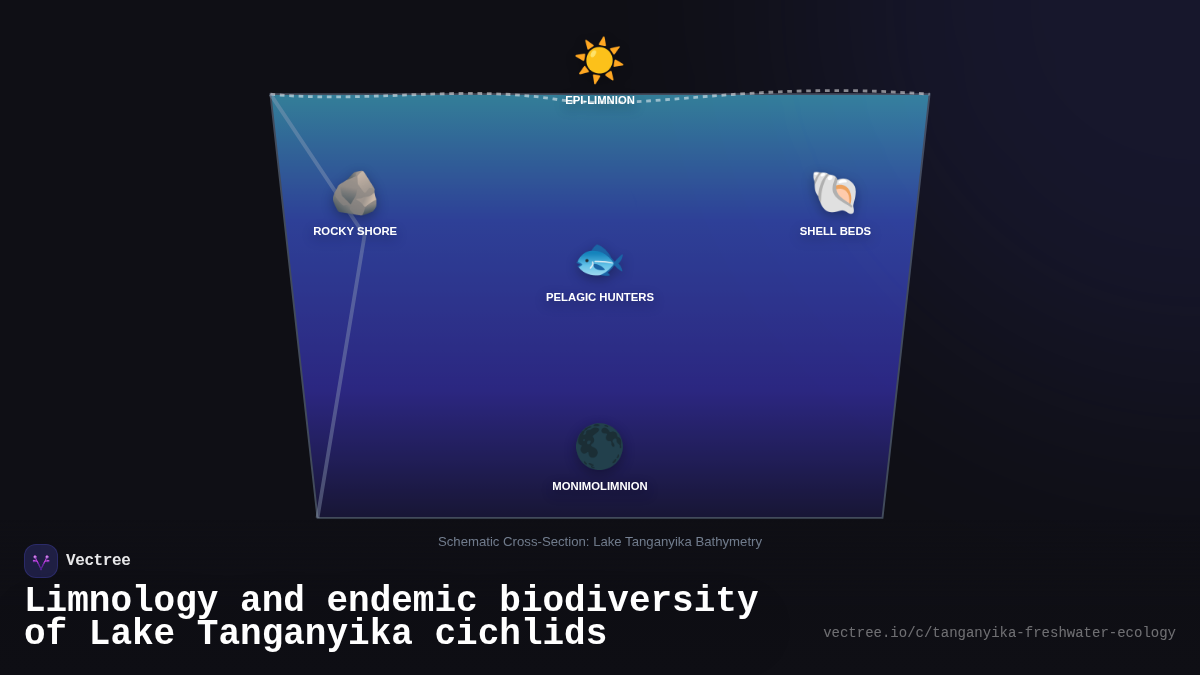 EPI-LIMNION

ROCKY SHORE

SHELL BEDS

PELAGIC HUNTERS

MONIMOLIMNION

Schematic Cross-Section: Lake Tanganyika Bathymetry

Vectree

Limnology and endemic biodiversity of Lake Tanganyika cichlids

vectree.io/c/tanganyika-freshwater-ecology